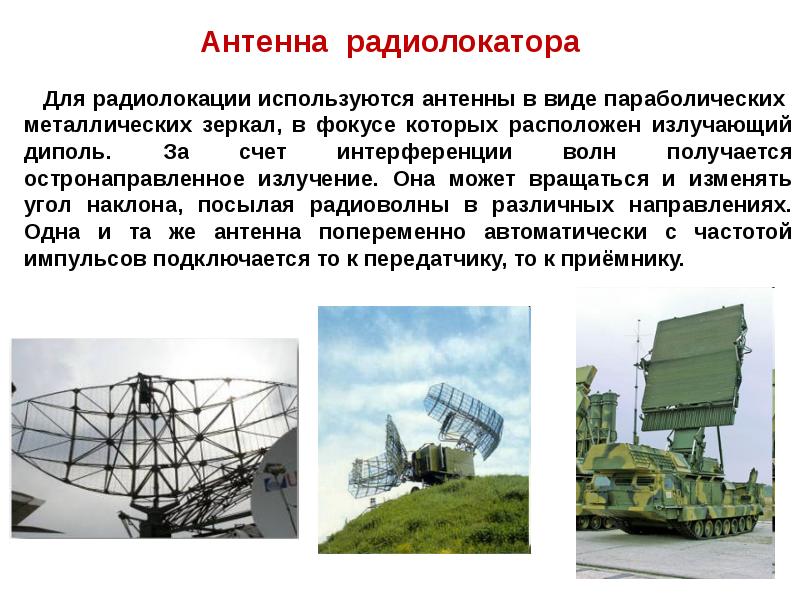 Антенна радиолокатора

Для радиолокации используются антенны в виде параболических металлических зеркал, в фокусе которых расположен излучающий диполь. За счет интерференции волн получается остронаправленное излучение. Она может вращаться и изменять угол наклона, посылая радиоволны в различных направлениях. Одна и та же антенна попеременно автоматически с частотой импульсов подключается то к передатчику, то к приёмнику.